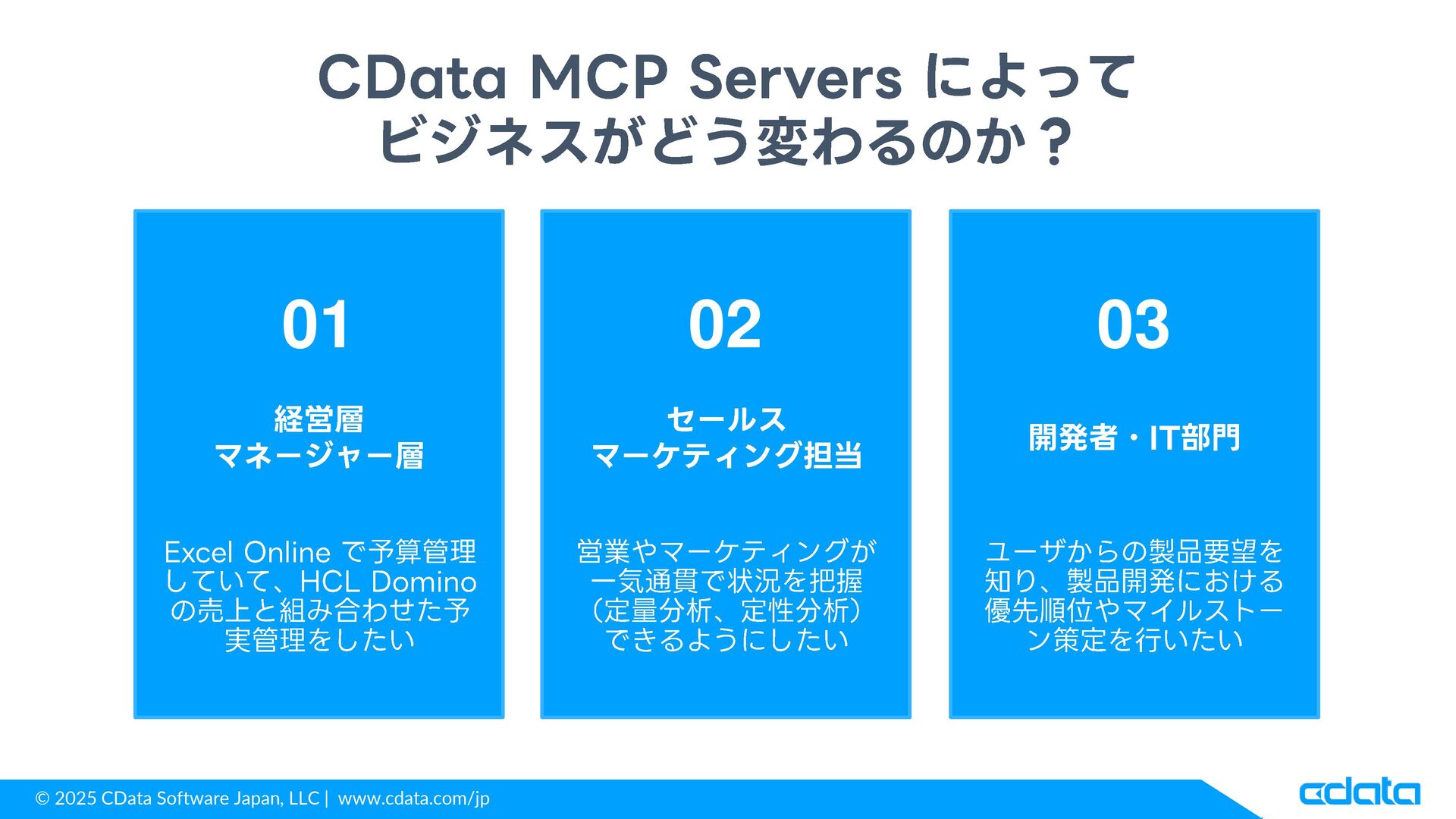 CData MCP Servers によって
ビジネスがどう変わるのか？

01

経営層
マネージャー層

Excel Online で予算管理していて、HCL Domino の売上と組み合わせた予実管理をしたい

02

セールス
マーケティング担当

営業やマーケティングが一気通貫で状況を把握（定量分析、定性分析）できるようにしたい

03

開発者・IT部門

ユーザからの製品要望を知り、製品開発における優先順位やマイルストーン策定を行いたい

© 2025 CData Software Japan, LLC | www.cdata.com/jp

cdata